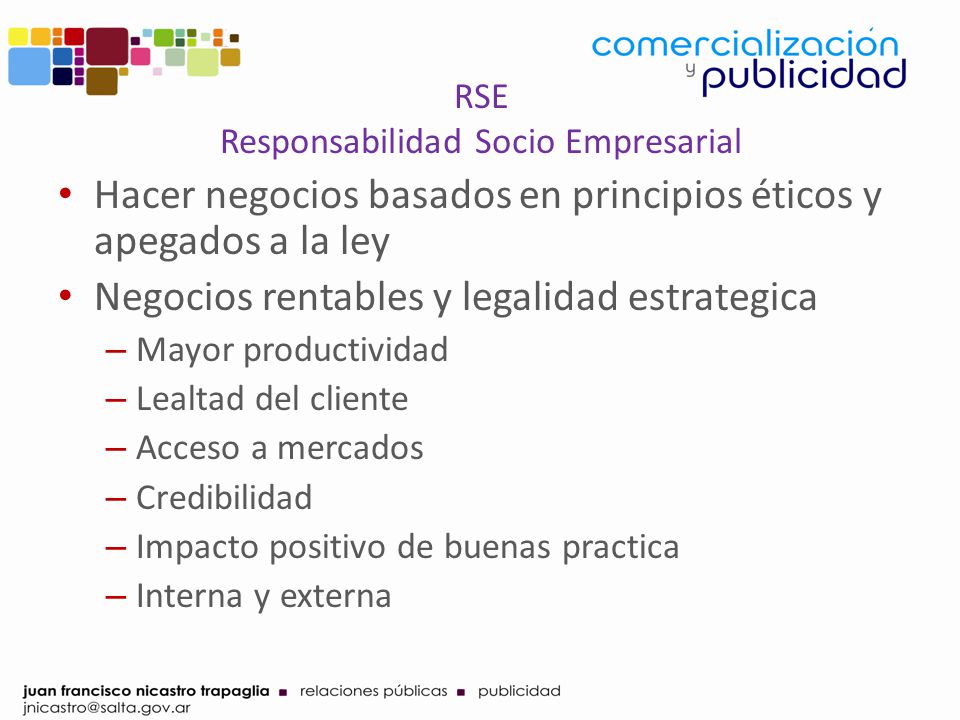 comercialización y publicidad

RSE
Responsabilidad Socio Empresarial

• Hacer negocios basados en principios éticos y apegados a la ley
• Negocios rentables y legalidad estrategica
– Mayor productividad
– Lealtad del cliente
– Acceso a mercados
– Credibilidad
– Impacto positivo de buenas practica
– Interna y externa

juan francisco nicastro trapaglia ▪ relaciones públicas ▪ publicidad
jnicastro@salta.gov.ar